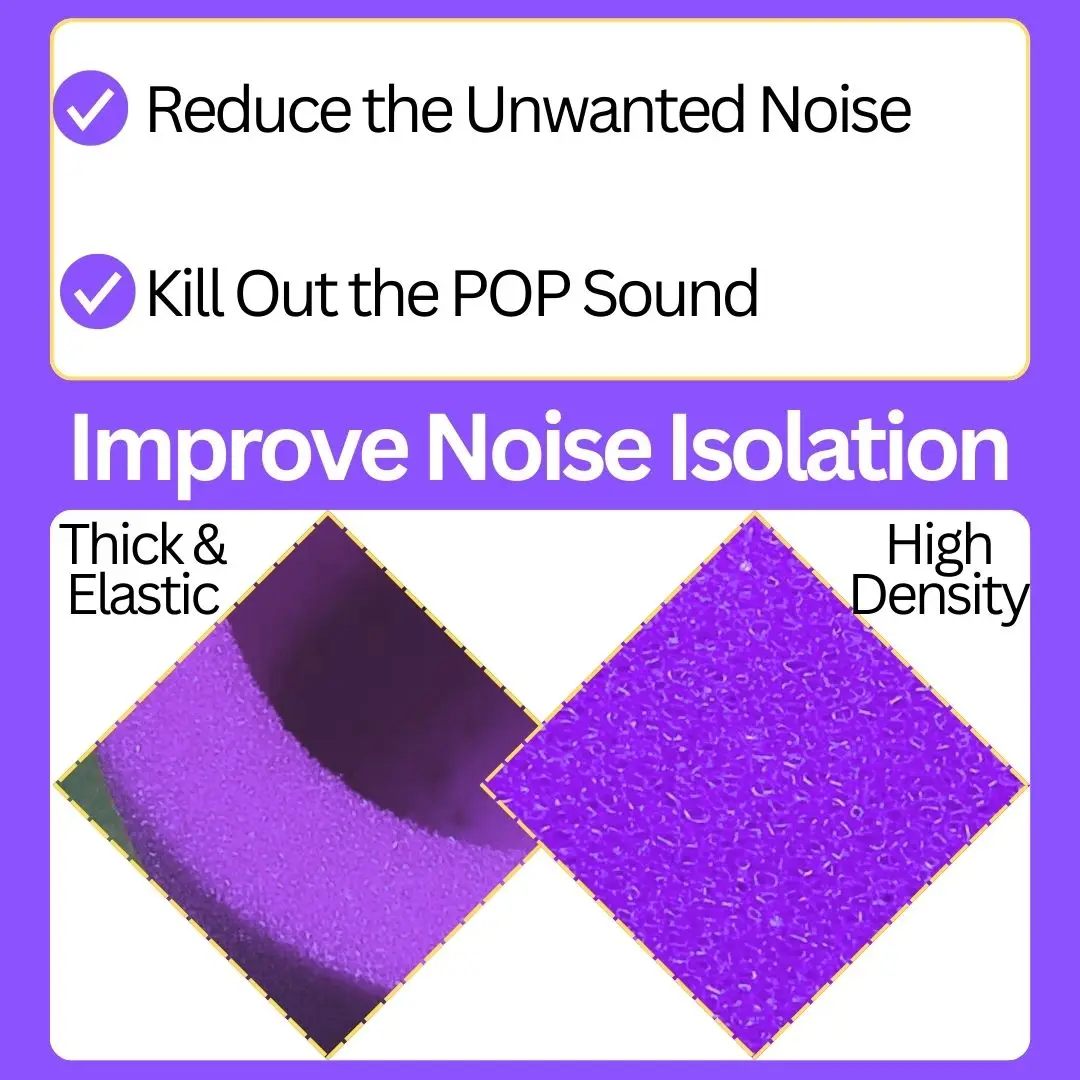 Reduce the Unwanted Noise

Kill Out the POP Sound

Improve Noise Isolation

Thick & Elastic

High Density